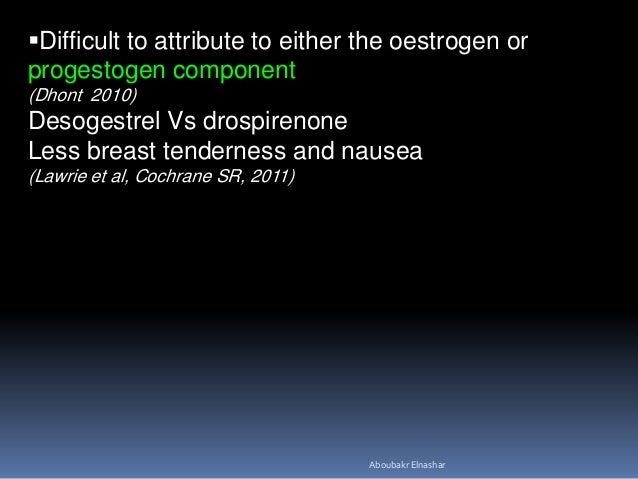 ▪Difficult to attribute to either the oestrogen or progestogen component
(Dhont 2010)
Desogestrel Vs drospirenone
Less breast tenderness and nausea
(Lawrie et al, Cochrane SR, 2011)

Aboubakr Elnashar